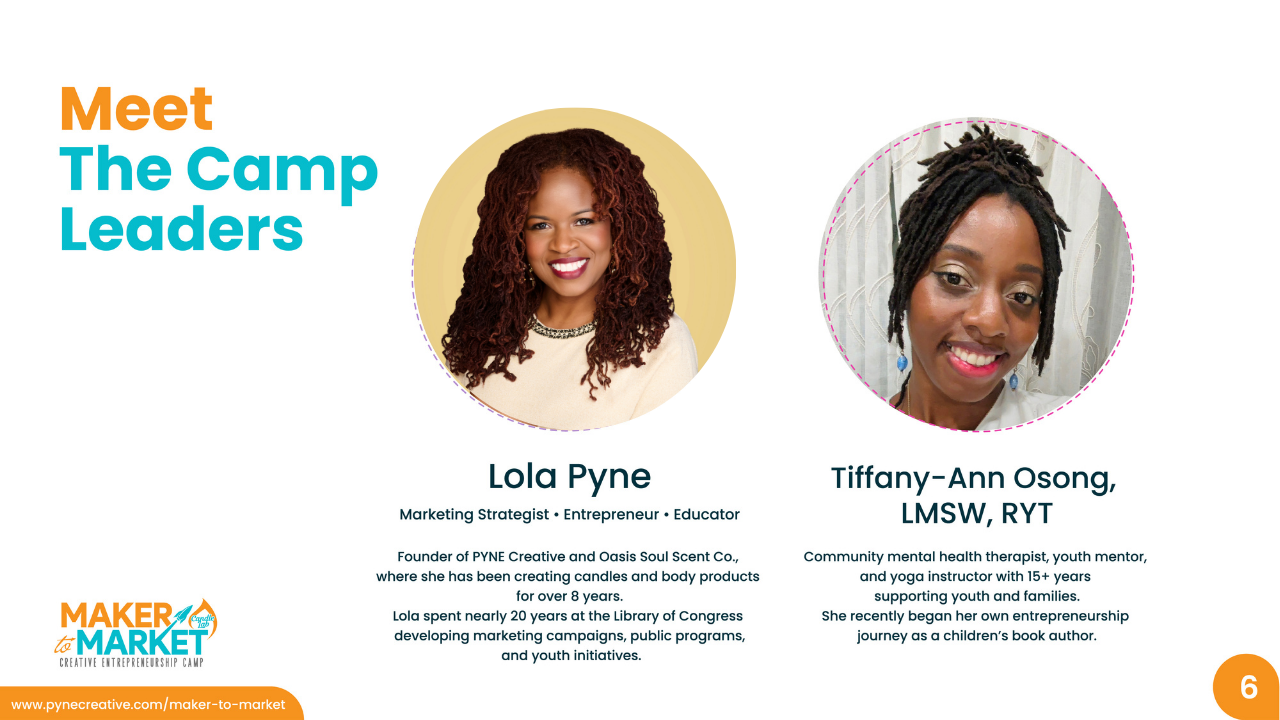 Meet
The Camp
Leaders

Lola Pyne

Marketing Strategist • Entrepreneur • Educator

Founder of PYNE Creative and Oasis Soul Scent Co., where she has been creating candles and body products for over 8 years.
Lola spent nearly 20 years at the Library of Congress developing marketing campaigns, public programs, and youth initiatives.

Tiffany-Ann Osong, LMSW, RYT

Community mental health therapist, youth mentor, and yoga instructor with 15+ years supporting youth and families.
She recently began her own entrepreneurship journey as a children's book author.

MAKER to MARKET
Candle Lab
CREATIVE ENTREPRENEURSHIP CAMP

www.pynecreative.com/maker-to-market

6